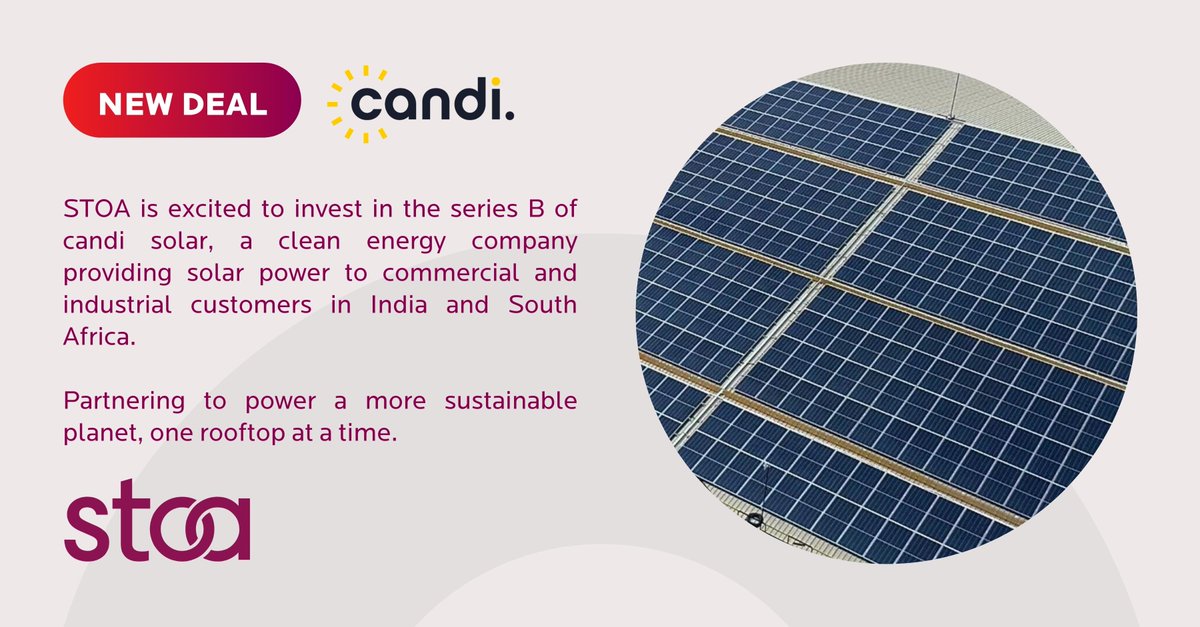 NEW DEAL

candi.

STOA is excited to invest in the series B of candi solar, a clean energy company providing solar power to commercial and industrial customers in India and South Africa.

Partnering to power a more sustainable planet, one rooftop at a time.

stoa